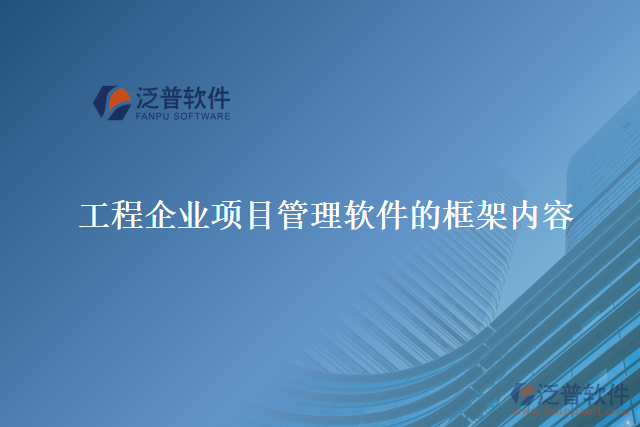 泛普软件
FANPU SOFTWARE

工程企业项目管理软件的框架内容

泛普软件
www.fanpusoft.com